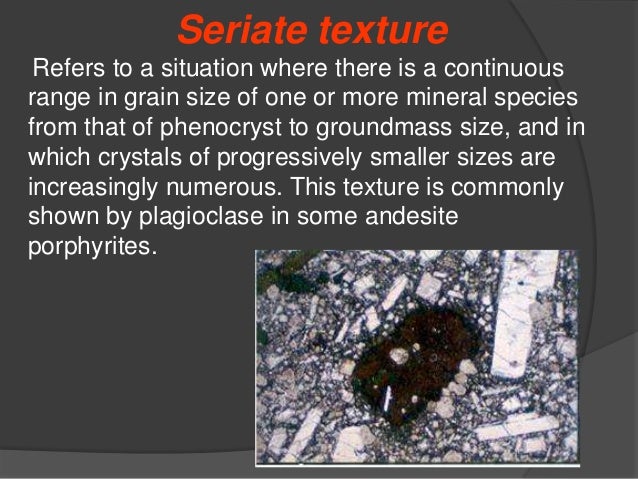 Seriate texture

Refers to a situation where there is a continuous range in grain size of one or more mineral species from that of phenocryst to groundmass size, and in which crystals of progressively smaller sizes are increasingly numerous. This texture is commonly shown by plagioclase in some andesite porphyrites.